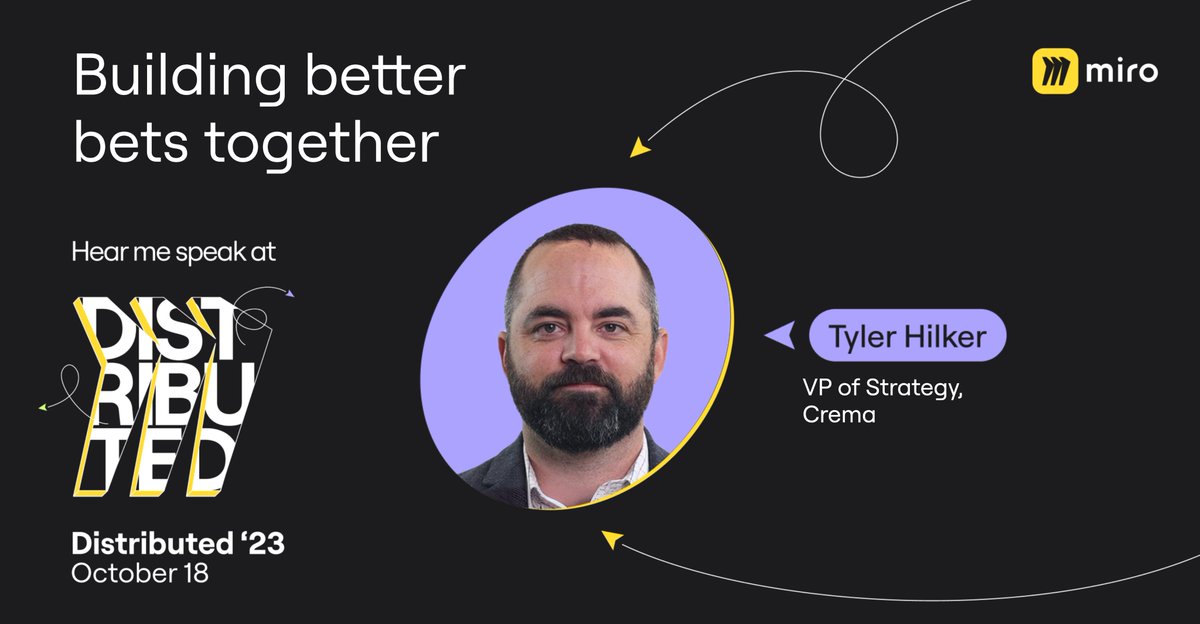 Building better bets together

miro

Hear me speak at

DIST
RIBU
TED

Distributed '23
October 18

Tyler Hilker

VP of Strategy, Crema